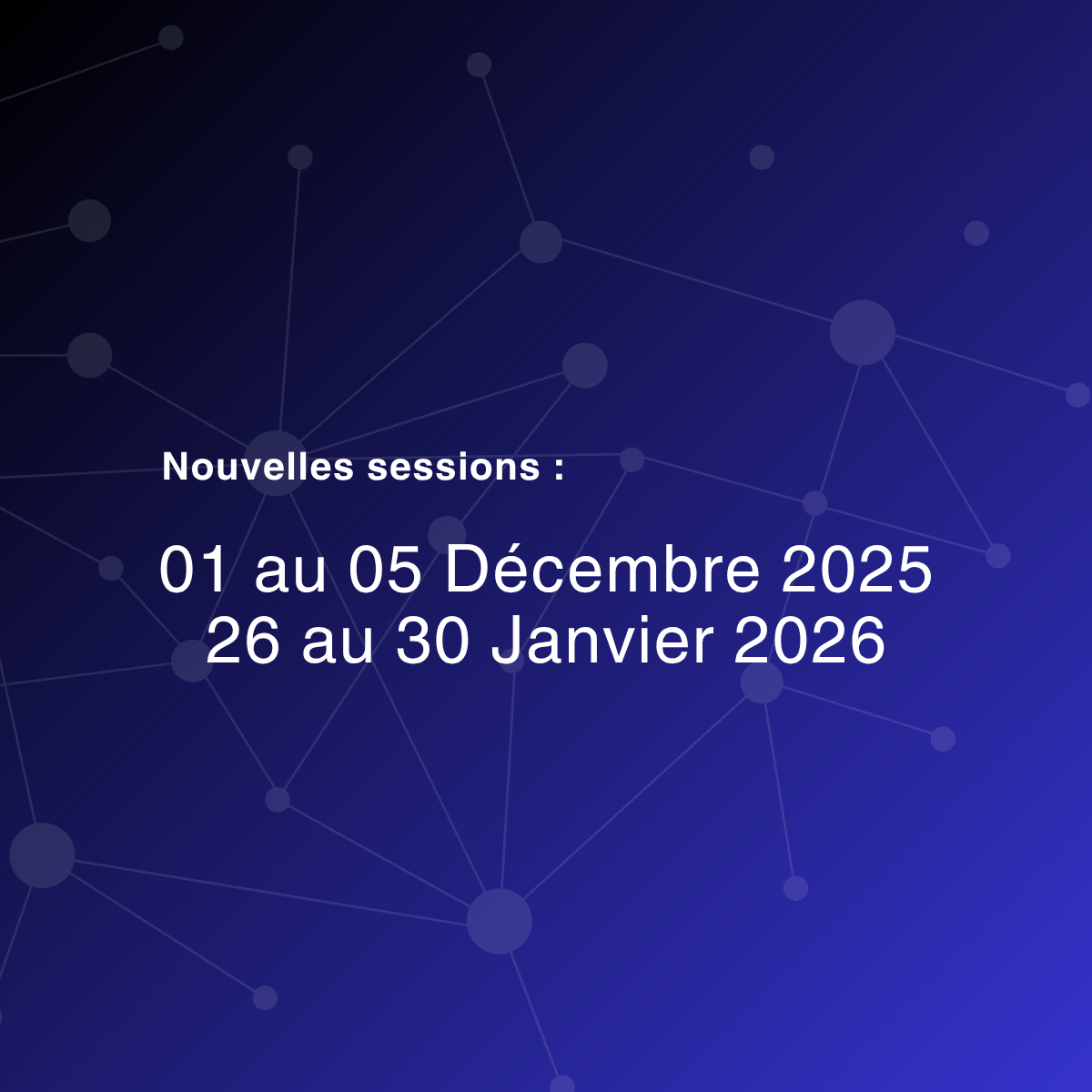 Nouvelles sessions :

01 au 05 Décembre 2025
26 au 30 Janvier 2026